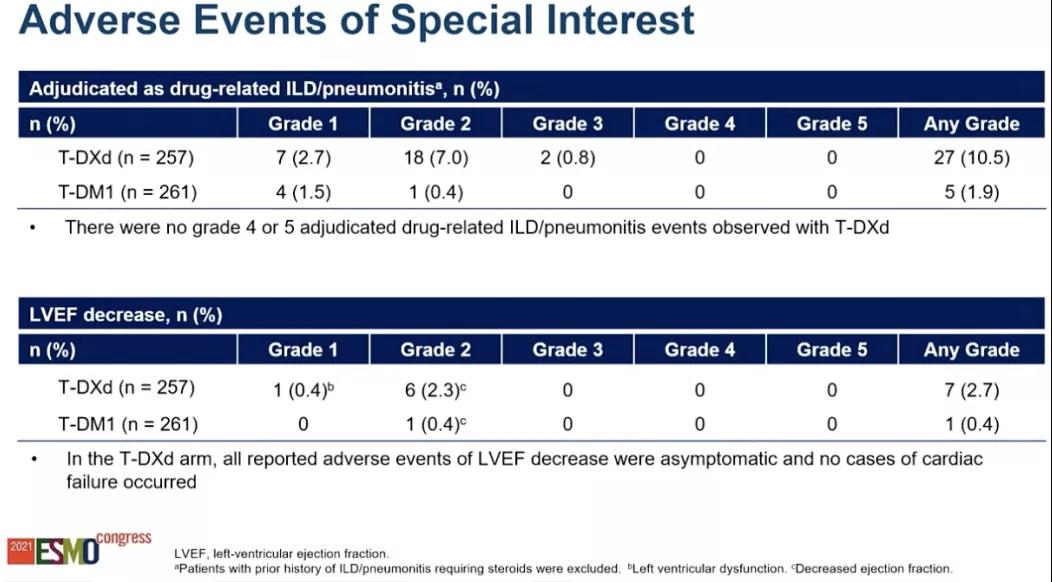 Adverse Events of Special Interest

Adjudicated as drug-related ILD/pneumonitis$^a$, n (%)

| n (%) | Grade 1 | Grade 2 | Grade 3 | Grade 4 | Grade 5 | Any Grade |
|---|---|---|---|---|---|---|
| T-DXd (n = 257) | 7 (2.7) | 18 (7.0) | 2 (0.8) | 0 | 0 | 27 (10.5) |
| T-DM1 (n = 261) | 4 (1.5) | 1 (0.4) | 0 | 0 | 0 | 5 (1.9) |

• There were no grade 4 or 5 adjudicated drug-related ILD/pneumonitis events observed with T-DXd

LVEF decrease, n (%)

| n (%) | Grade 1 | Grade 2 | Grade 3 | Grade 4 | Grade 5 | Any Grade |
|---|---|---|---|---|---|---|
| T-DXd (n = 257) | 1 (0.4)$^b$ | 6 (2.3)$^c$ | 0 | 0 | 0 | 7 (2.7) |
| T-DM1 (n = 261) | 0 | 1 (0.4)$^c$ | 0 | 0 | 0 | 1 (0.4) |

• In the T-DXd arm, all reported adverse events of LVEF decrease were asymptomatic and no cases of cardiac failure occurred

2021 ESMO congress

LVEF, left-ventricular ejection fraction.
$^a$Patients with prior history of ILD/pneumonitis requiring steroids were excluded. $^b$Left ventricular dysfunction. $^c$Decreased ejection fraction.